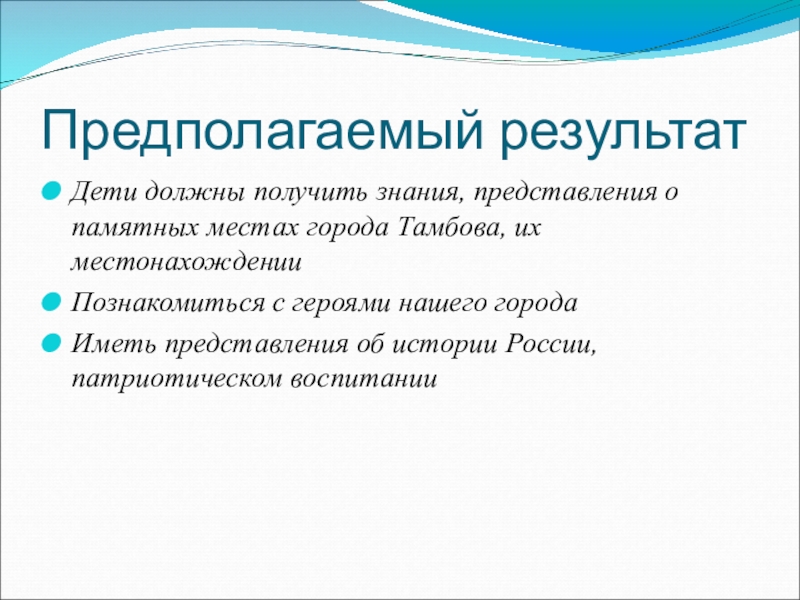 Предполагаемый результат

Дети должны получить знания, представления о памятных местах города Тамбова, их местонахождении

Познакомиться с героями нашего города

Иметь представления об истории России, патриотическом воспитании